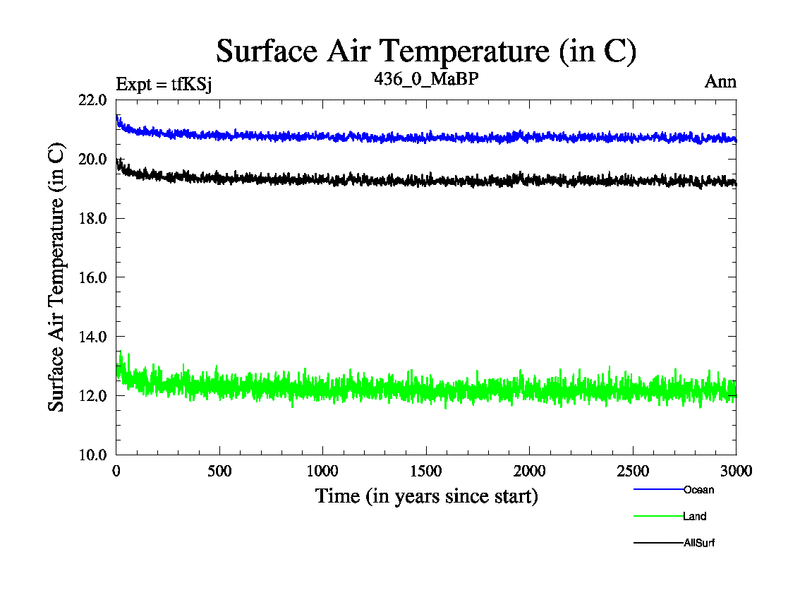 Surface Air Temperature (in C)

Expt = tfKSj

436_0_MaBP

Ann

Surface Air Temperature (in C)

22.0
20.0
18.0
16.0
14.0
12.0
10.0

0
500
1000
1500
2000
2500
3000

Time (in years since start)

Ocean

Land

AllSurf